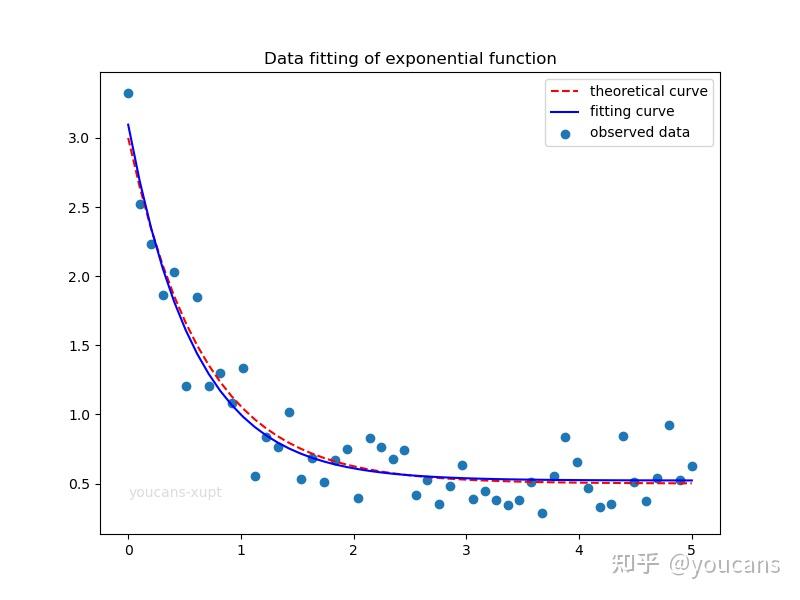 Data fitting of exponential function

theoretical curve
fitting curve
observed data

3.0
2.5
2.0
1.5
1.0
0.5

youcans-xupt

0
1
2
3
4
5

知乎 @youcans